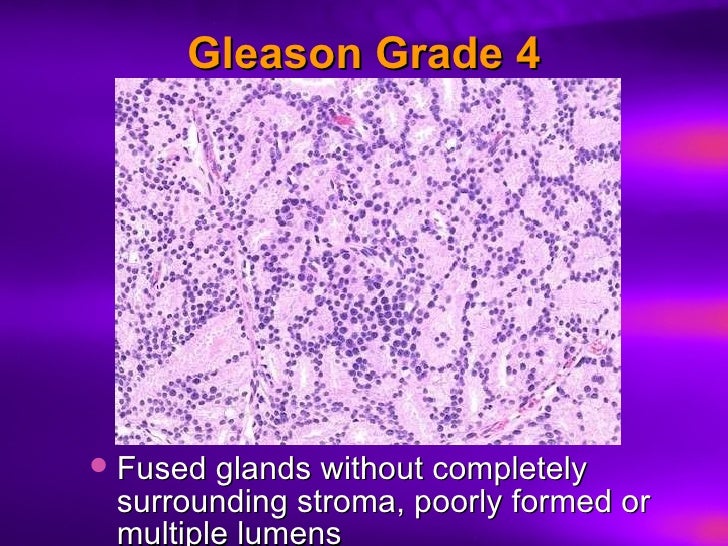 Gleason Grade 4

• Fused glands without completely surrounding stroma, poorly formed or multiple lumens